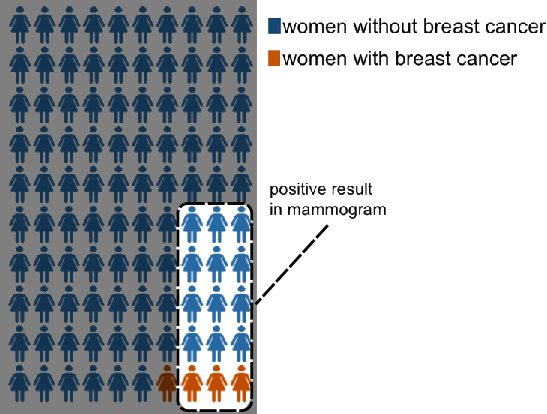 women without breast cancer
women with breast cancer

positive result in mammogram